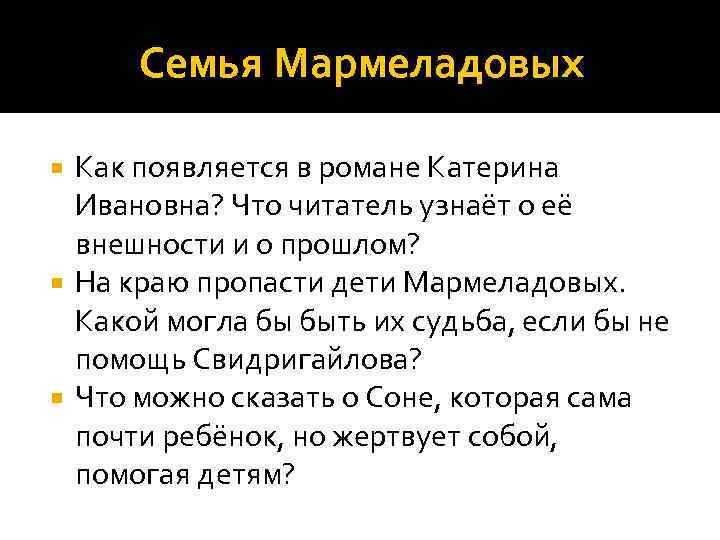 Семья Мармеладовых

Как появляется в романе Катерина Ивановна? Что читатель узнаёт о её внешности и о прошлом?

На краю пропасти дети Мармеладовых. Какой могла бы быть их судьба, если бы не помощь Свидригайлова?

Что можно сказать о Соне, которая сама почти ребёнок, но жертвует собой, помогая детям?